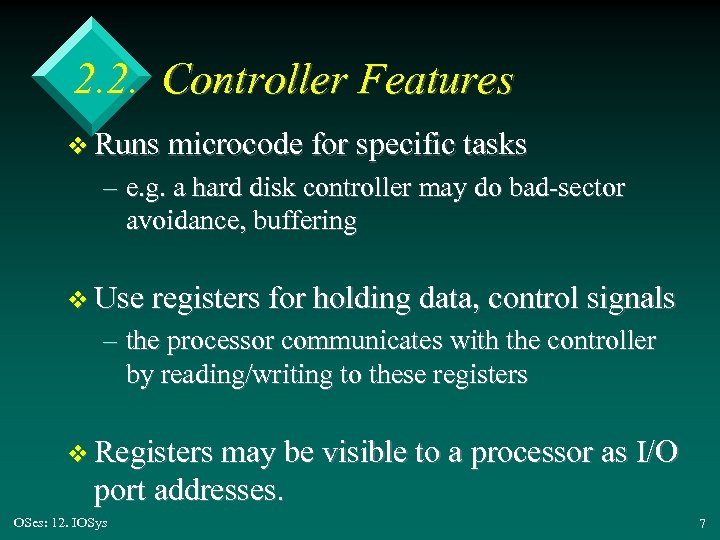 2.2. Controller Features

❖ Runs microcode for specific tasks

– e.g. a hard disk controller may do bad-sector avoidance, buffering

❖ Use registers for holding data, control signals

– the processor communicates with the controller by reading/writing to these registers

❖ Registers may be visible to a processor as I/O port addresses.

OSes: 12. IOSys

7